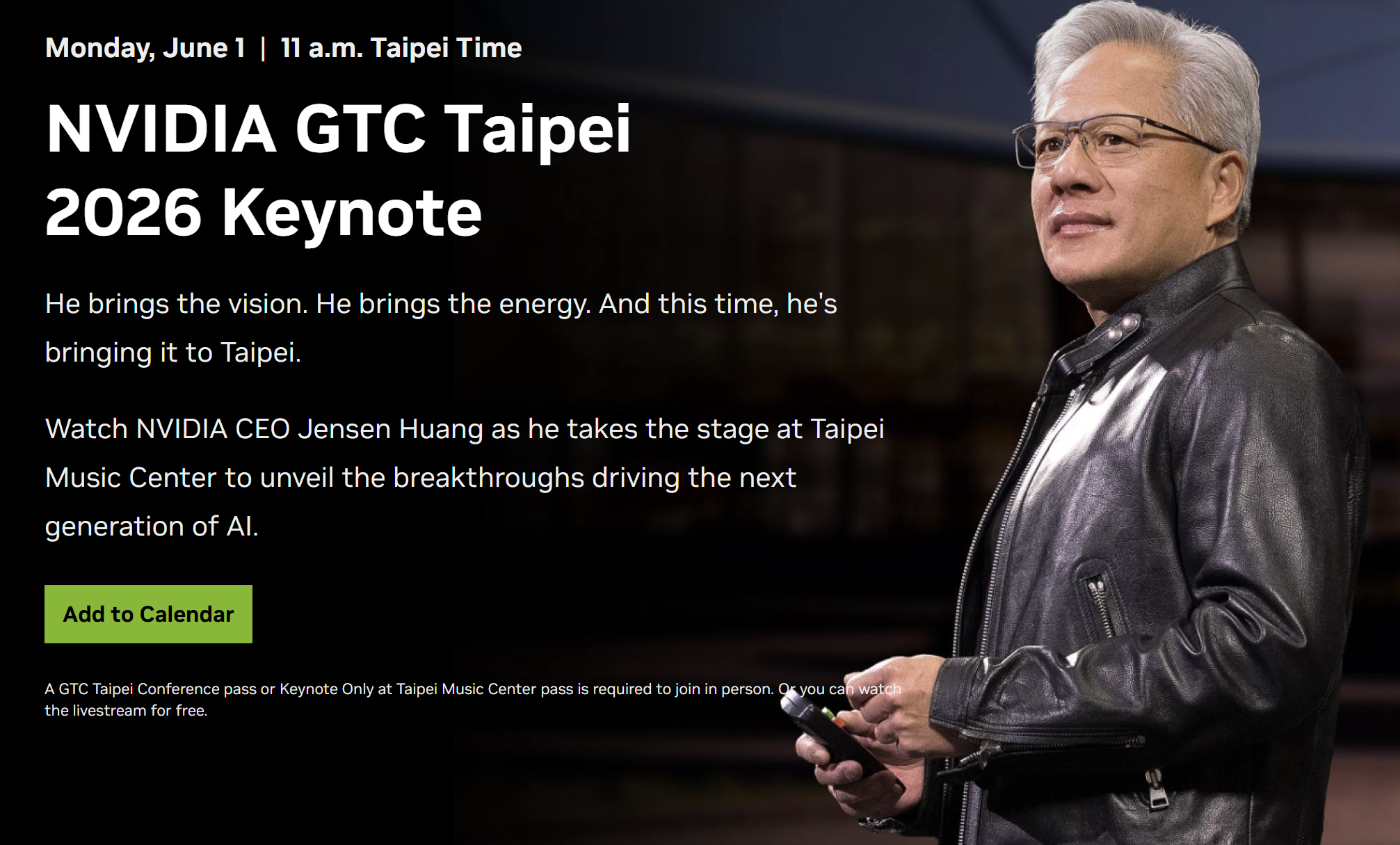 Monday, June 1 | 11 a.m. Taipei Time

NVIDIA GTC Taipei 2026 Keynote

He brings the vision. He brings the energy. And this time, he's bringing it to Taipei.

Watch NVIDIA CEO Jensen Huang as he takes the stage at Taipei Music Center to unveil the breakthroughs driving the next generation of AI.

Add to Calendar

A GTC Taipei Conference pass or Keynote Only at Taipei Music Center pass is required to join in person. Or you can watch the livestream for free.